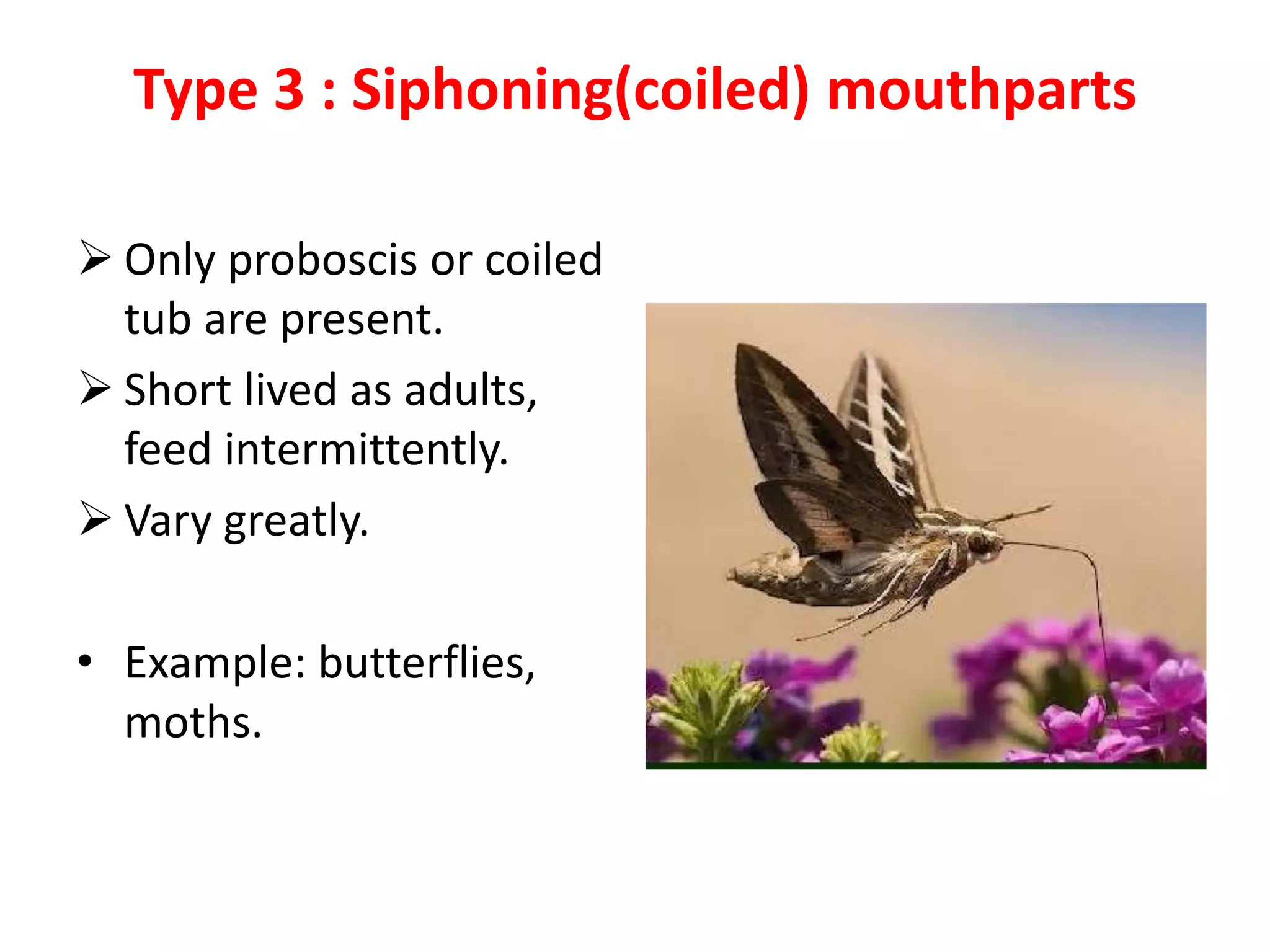 Type 3 : Siphoning(coiled) mouthparts

➢ Only proboscis or coiled tub are present.

➢ Short lived as adults, feed intermittently.

➢ Vary greatly.

• Example: butterflies, moths.